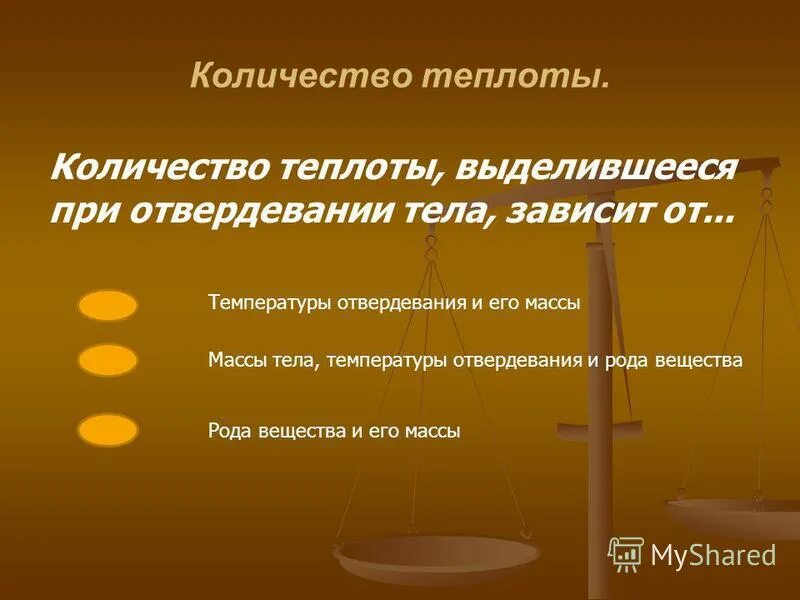 Количество теплоты.

Количество теплоты, выделившееся при отвердевании тела, зависит от...

Температуры отвердевания и его массы

Массы тела, температуры отвердевания и рода вещества

Рода вещества и его массы

MyShared